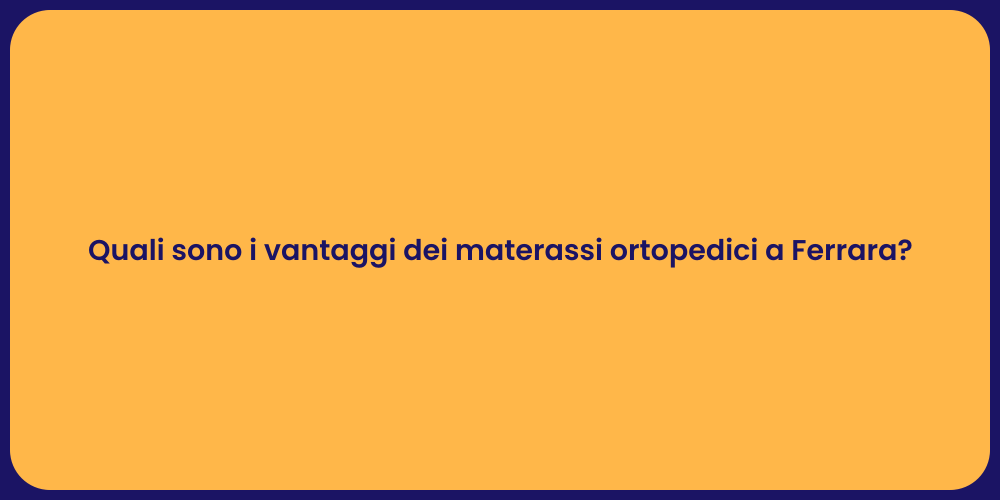 Quali sono i vantaggi dei materassi ortopedici a Ferrara?